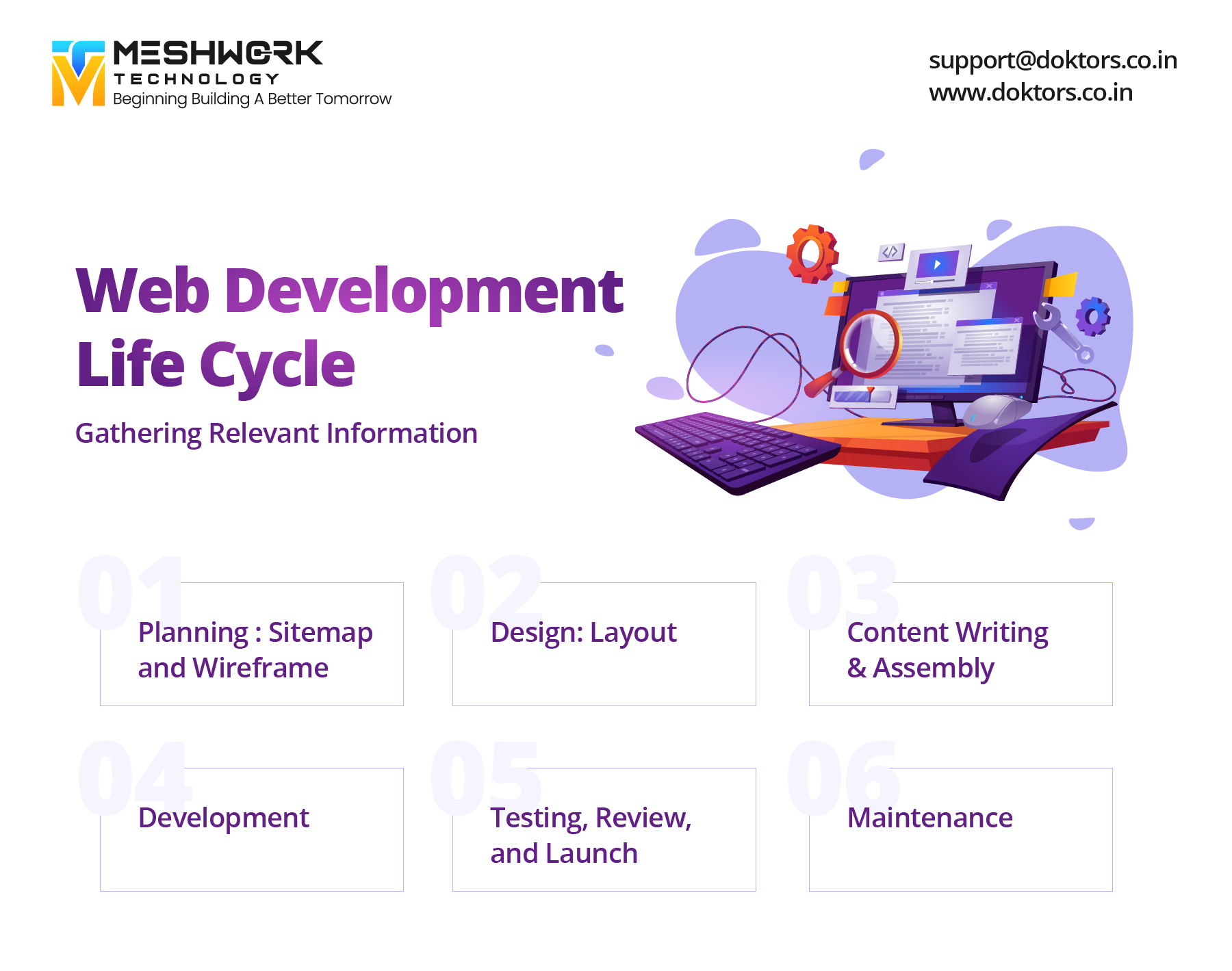 MESHWORK
TECHNOLOGY
Beginning Building A Better Tomorrow

support@doktors.co.in
www.doktors.co.in

Web Development Life Cycle

Gathering Relevant Information

01
Planning : Sitemap and Wireframe

02
Design: Layout

03
Content Writing & Assembly

04
Development

05
Testing, Review, and Launch

06
Maintenance